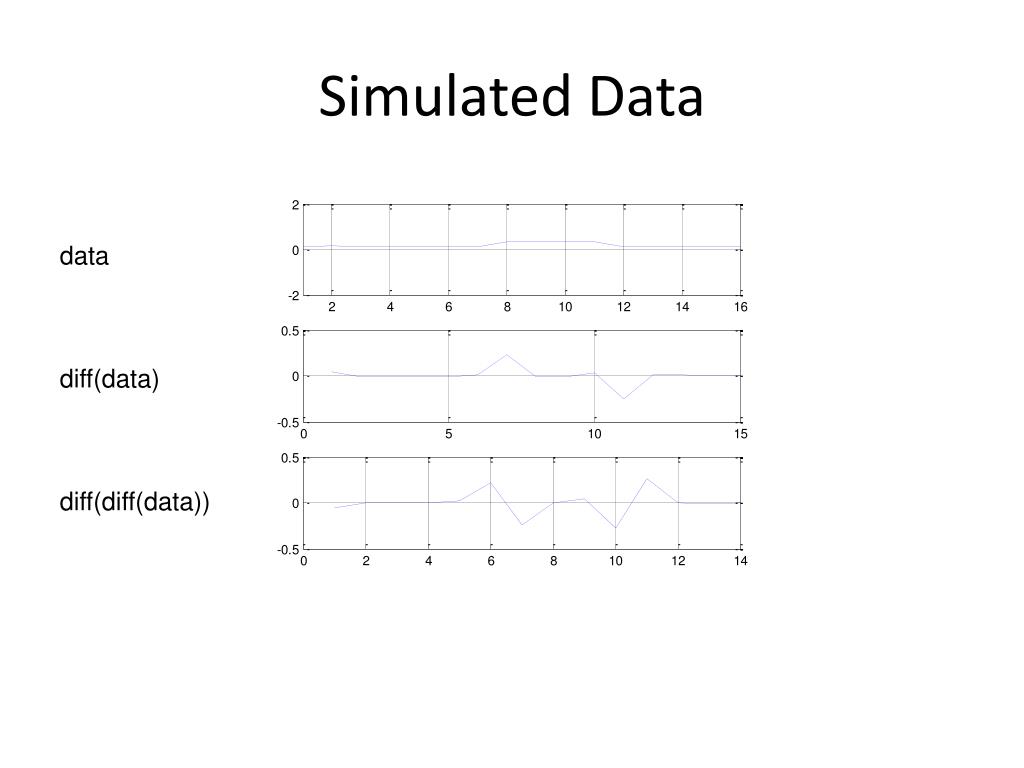 Simulated Data

data

2
0
-2
2 4 6 8 10 12 14 16

diff(data)

0.5
0
-0.5
0 5 10 15

diff(diff(data))

0.5
0
-0.5
0 2 4 6 8 10 12 14